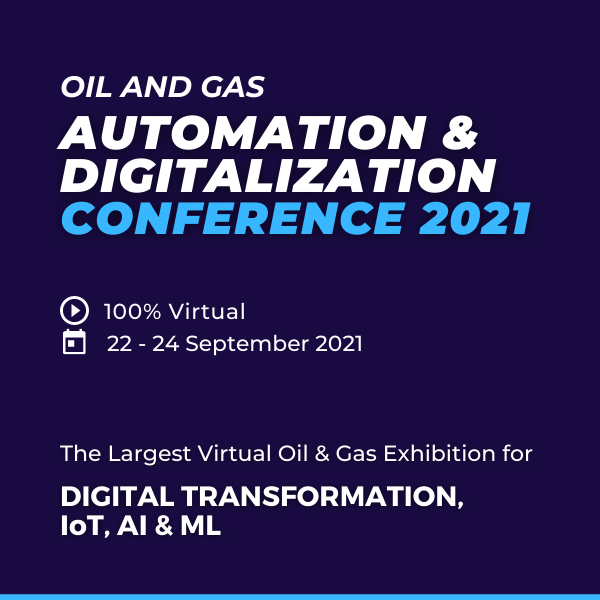 OIL AND GAS
AUTOMATION & DIGITALIZATION
CONFERENCE 2021

100% Virtual
22 - 24 September 2021

The Largest Virtual Oil & Gas Exhibition for

DIGITAL TRANSFORMATION, IoT, AI & ML